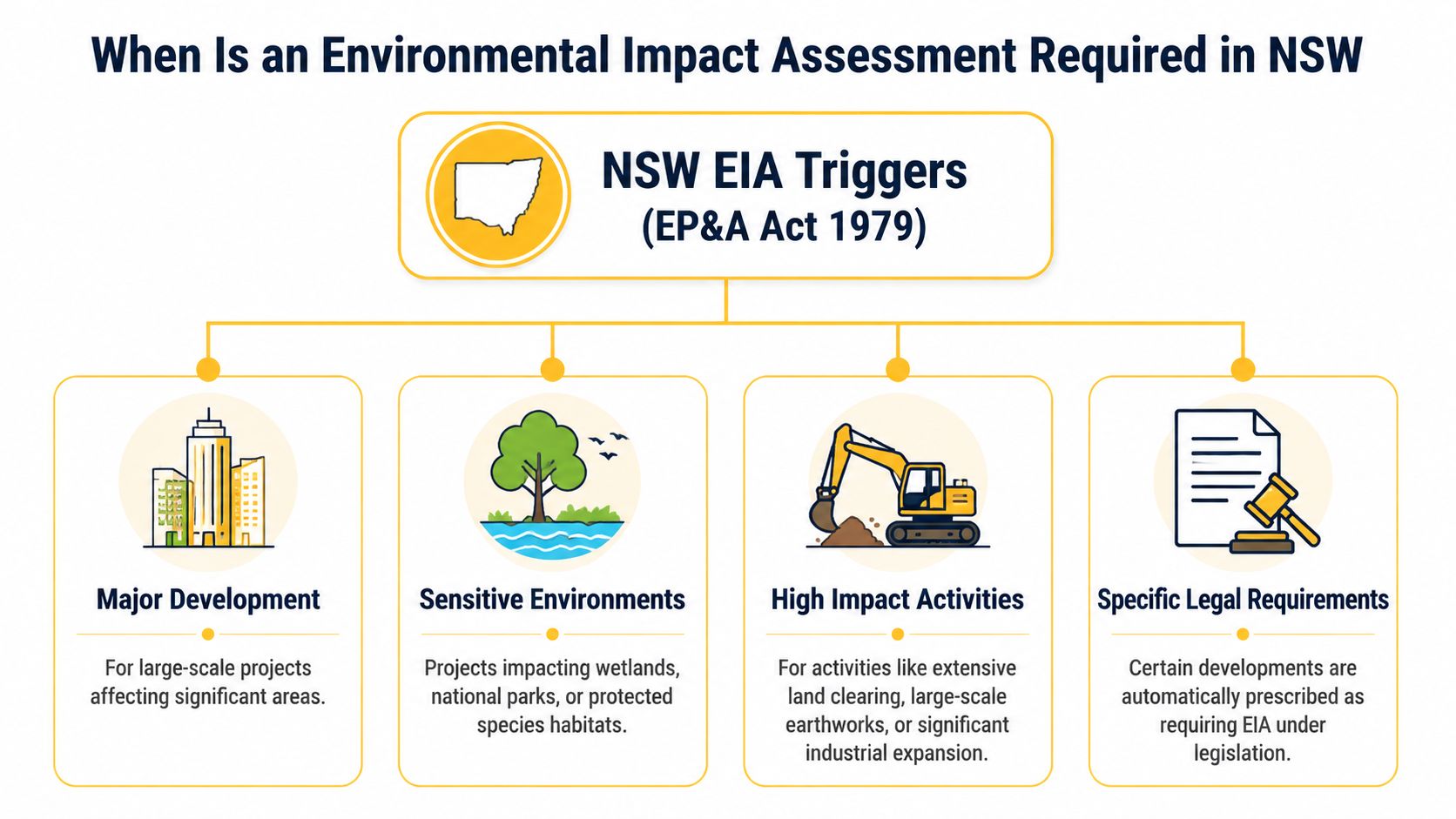 When Is an Environmental Impact Assessment Required in NSW

NSW EIA Triggers
(EP&A Act 1979)

Major Development

For large-scale projects affecting significant areas.

Sensitive Environments

Projects impacting wetlands, national parks, or protected species habitats.

High Impact Activities

For activities like extensive land clearing, large-scale earthworks, or significant industrial expansion.

Specific Legal Requirements

Certain developments are automatically prescribed as requiring EIA under legislation.